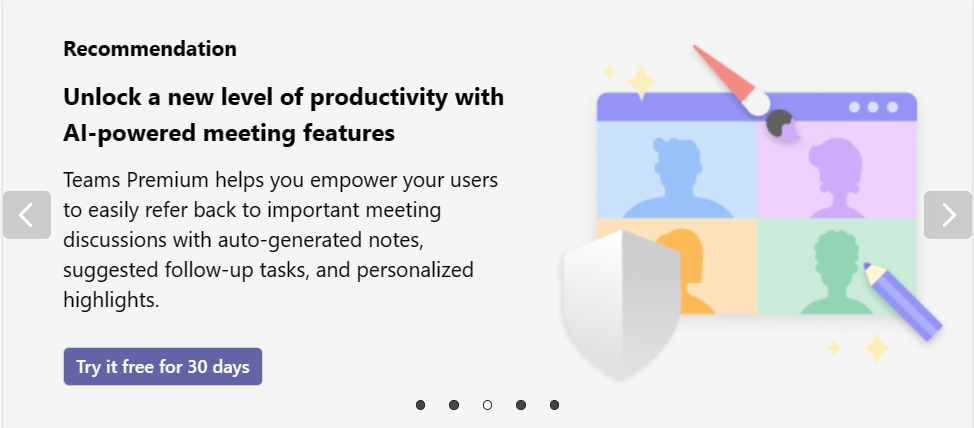 Recommendation

Unlock a new level of productivity with AI-powered meeting features

Teams Premium helps you empower your users to easily refer back to important meeting discussions with auto-generated notes, suggested follow-up tasks, and personalized highlights.

Try it free for 30 days